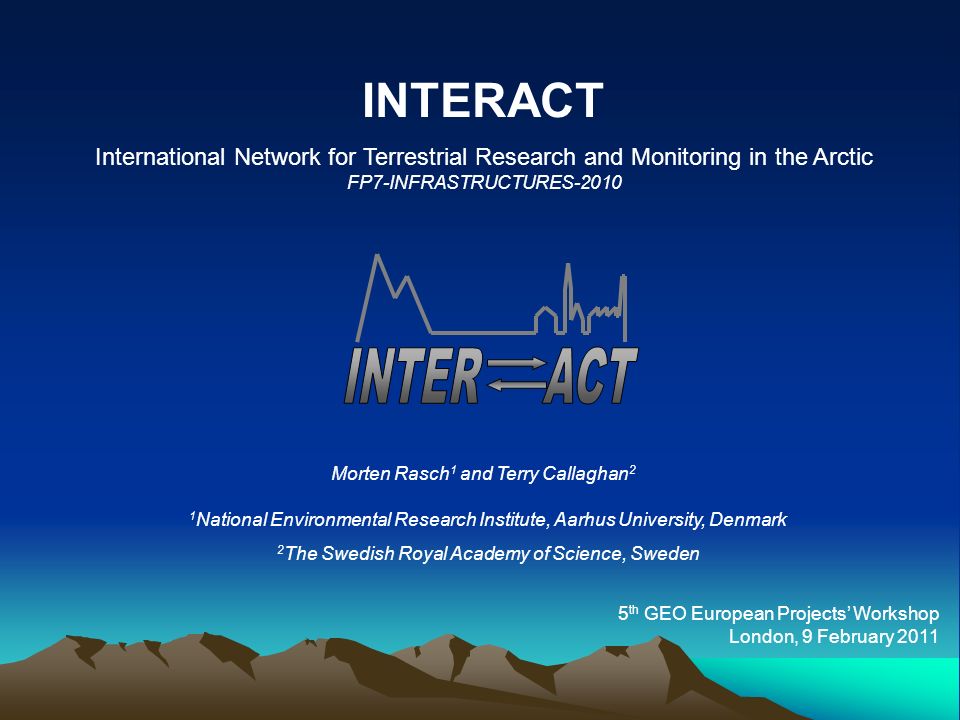 INTERACT

International Network for Terrestrial Research and Monitoring in the Arctic
FP7-INFRASTRUCTURES-2010

INTER ACT

Morten Rasch$^1$ and Terry Callaghan$^2$

$^1$National Environmental Research Institute, Aarhus University, Denmark

$^2$The Swedish Royal Academy of Science, Sweden

5$^{th}$ GEO European Projects' Workshop
London, 9 February 2011